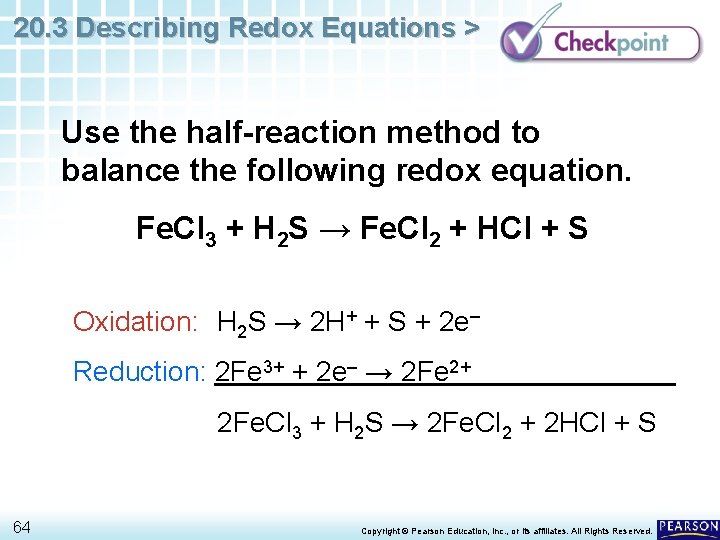 20.3 Describing Redox Equations >

Checkpoint

Use the half-reaction method to balance the following redox equation.

$FeCl_3 + H_2S \rightarrow FeCl_2 + HCl + S$

Oxidation: $H_2S \rightarrow 2H^+ + S + 2e^-$

Reduction: $2Fe^{3+} + 2e^- \rightarrow 2Fe^{2+}$

$2FeCl_3 + H_2S \rightarrow 2FeCl_2 + 2HCl + S$

64

Copyright © Pearson Education, Inc., or its affiliates. All Rights Reserved.

PEARSON